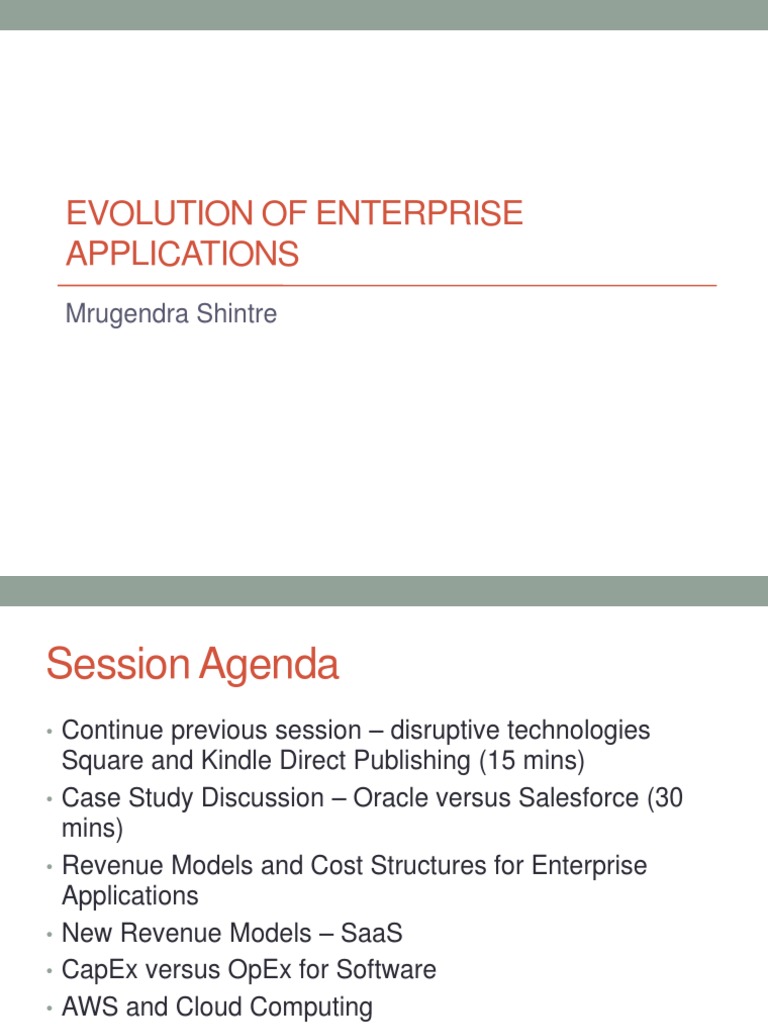 EVOLUTION OF ENTERPRISE APPLICATIONS

Mrugendra Shintre

Session Agenda

• Continue previous session – disruptive technologies Square and Kindle Direct Publishing (15 mins)
• Case Study Discussion – Oracle versus Salesforce (30 mins)
• Revenue Models and Cost Structures for Enterprise Applications
• New Revenue Models – SaaS
• CapEx versus OpEx for Software
• AWS and Cloud Computing